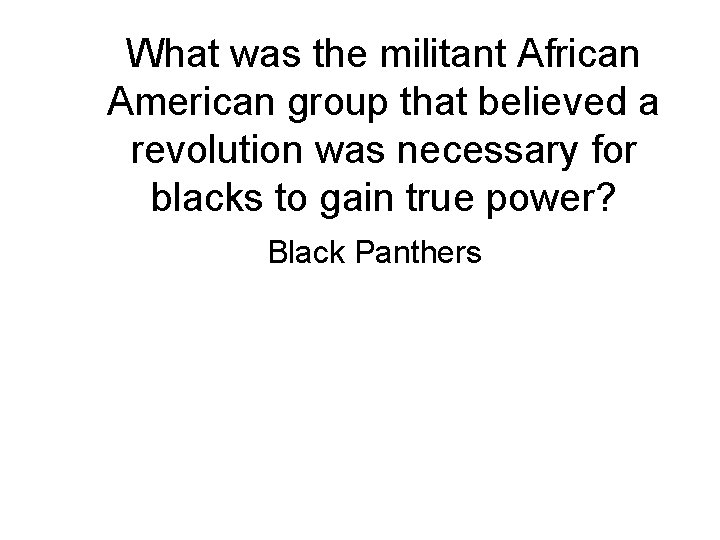 What was the militant African American group that believed a revolution was necessary for blacks to gain true power?

Black Panthers